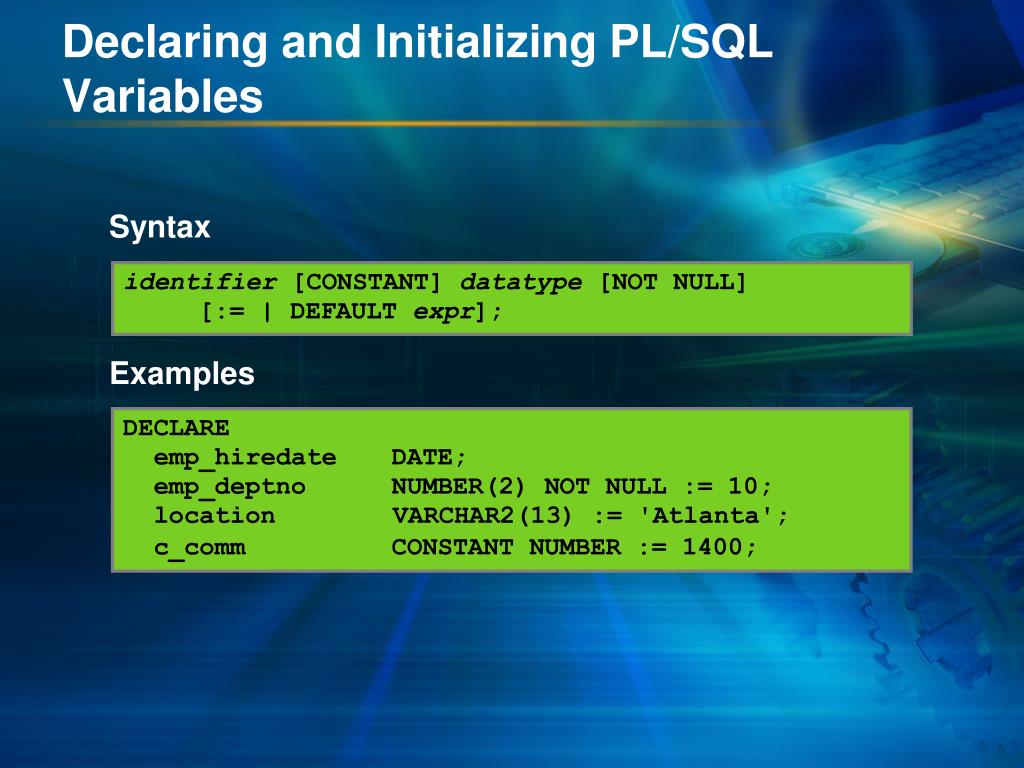 Declaring and Initializing PL/SQL Variables

Syntax

identifier [CONSTANT] datatype [NOT NULL]
[:= | DEFAULT expr];

Examples

DECLARE
emp_hiredate DATE;
emp_deptno NUMBER(2) NOT NULL := 10;
location VARCHAR2(13) := 'Atlanta';
c_comm CONSTANT NUMBER := 1400;